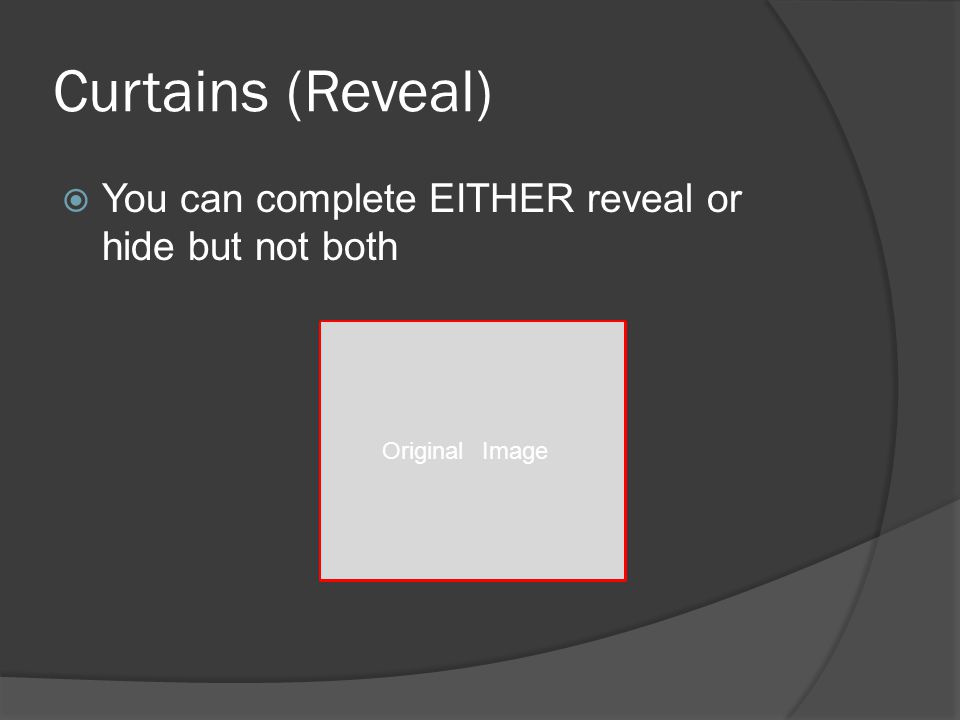 Curtains (Reveal)

You can complete EITHER reveal or hide but not both

Original Image